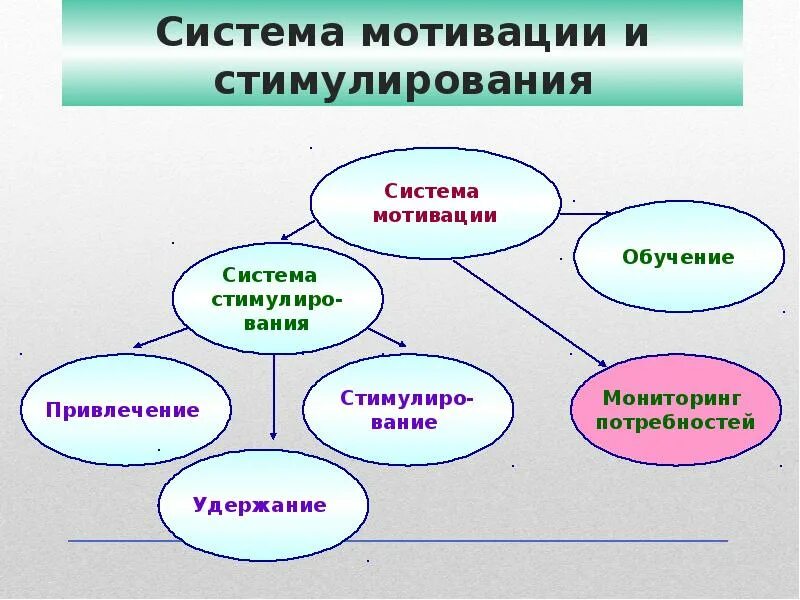 Система мотивации и стимулирования

Система мотивации

Обучение

Система стимулирования

Привлечение

Стимулирование

Мониторинг потребностей

Удержание